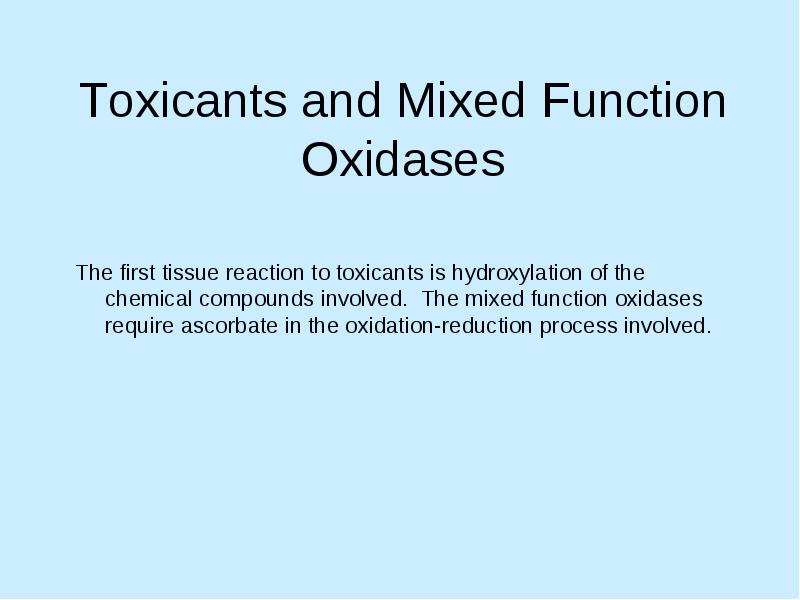 Toxicants and Mixed Function Oxidases

The first tissue reaction to toxicants is hydroxylation of the chemical compounds involved. The mixed function oxidases require ascorbate in the oxidation-reduction process involved.